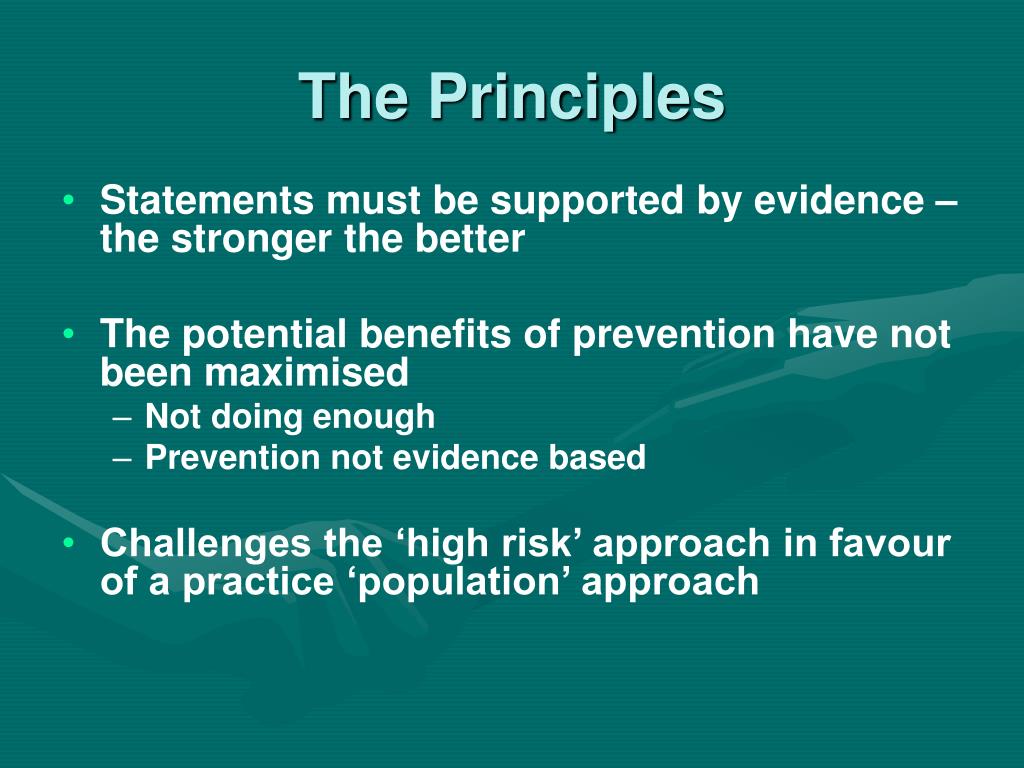 The Principles

• Statements must be supported by evidence – the stronger the better

• The potential benefits of prevention have not been maximised
– Not doing enough
– Prevention not evidence based

• Challenges the ‘high risk’ approach in favour of a practice ‘population’ approach